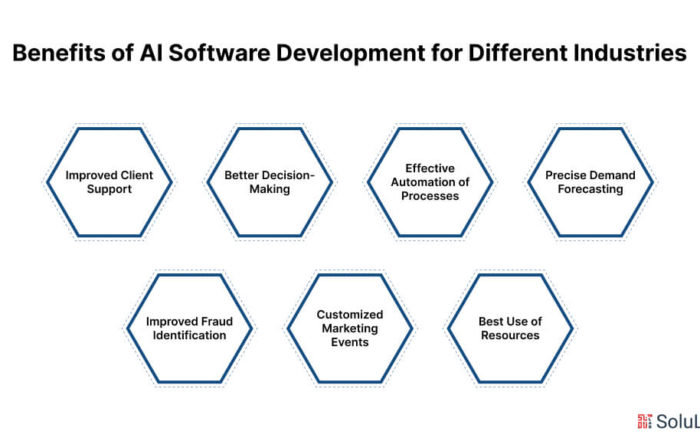 Benefits of AI Software Development for Different Industries

Improved Client Support

Better Decision-Making

Effective Automation of Processes

Precise Demand Forecasting

Improved Fraud Identification

Customized Marketing Events

Best Use of Resources

SoluL